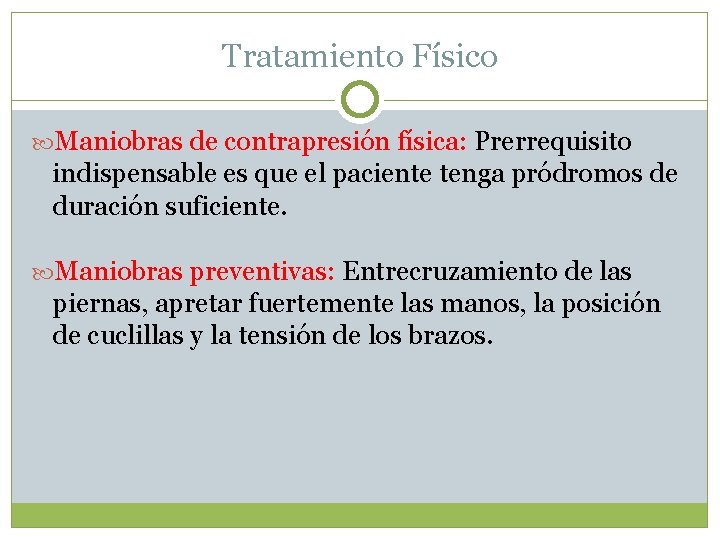 Tratamiento Físico

Maniobras de contrapresión física: Prerrequisito indispensable es que el paciente tenga pródromos de duración suficiente.

Maniobras preventivas: Entrecruzamiento de las piernas, apretar fuertemente las manos, la posición de cuclillas y la tensión de los brazos.